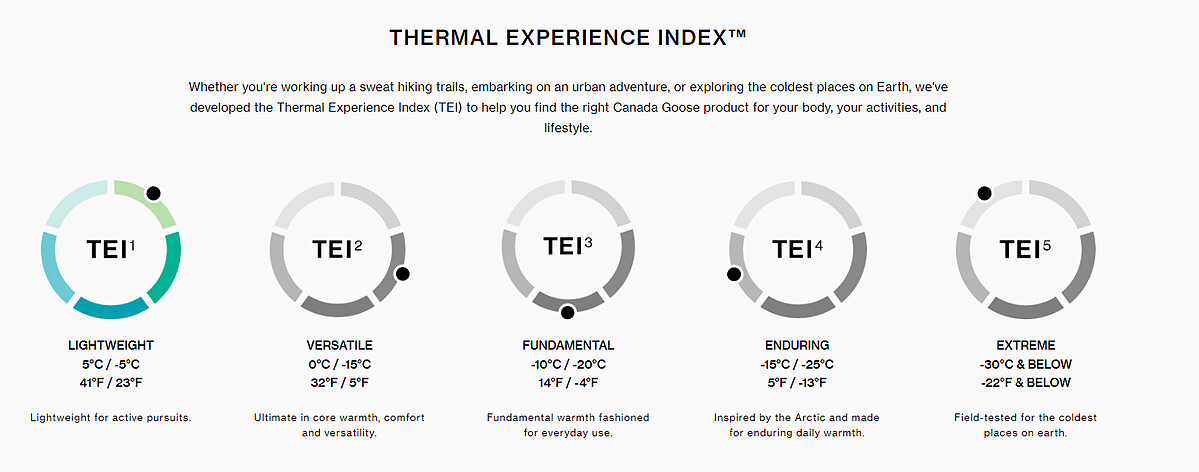 THERMAL EXPERIENCE INDEX™

Whether you're working up a sweat hiking trails, embarking on an urban adventure, or exploring the coldest places on Earth, we've developed the Thermal Experience Index (TEI) to help you find the right Canada Goose product for your body, your activities, and lifestyle.

TEI$^1$

LIGHTWEIGHT
5°C / -5°C
41°F / 23°F

Lightweight for active pursuits.

TEI$^2$

VERSATILE
0°C / -15°C
32°F / 5°F

Ultimate in core warmth, comfort and versatility.

TEI$^3$

FUNDAMENTAL
-10°C / -20°C
14°F / -4°F

Fundamental warmth fashioned for everyday use.

TEI$^4$

ENDURING
-15°C / -25°C
5°F / -13°F

Inspired by the Arctic and made for enduring daily warmth.

TEI$^5$

EXTREME
-30°C & BELOW
-22°F & BELOW

Field-tested for the coldest places on earth.